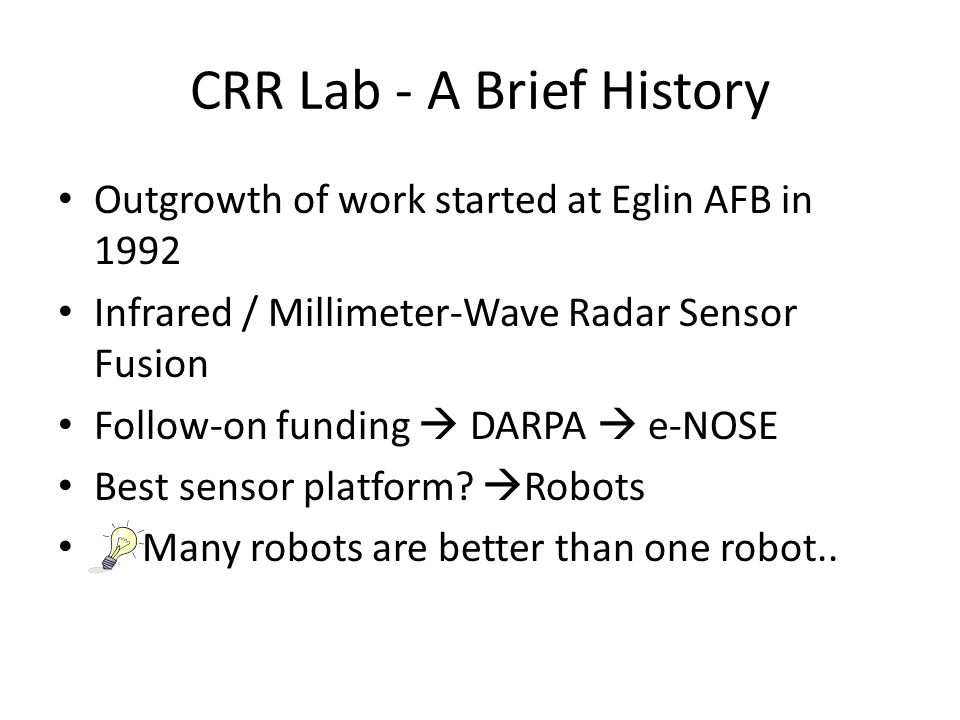 CRR Lab - A Brief History

• Outgrowth of work started at Eglin AFB in 1992
• Infrared / Millimeter-Wave Radar Sensor Fusion
• Follow-on funding → DARPA → e-NOSE
• Best sensor platform? →Robots
• Many robots are better than one robot..